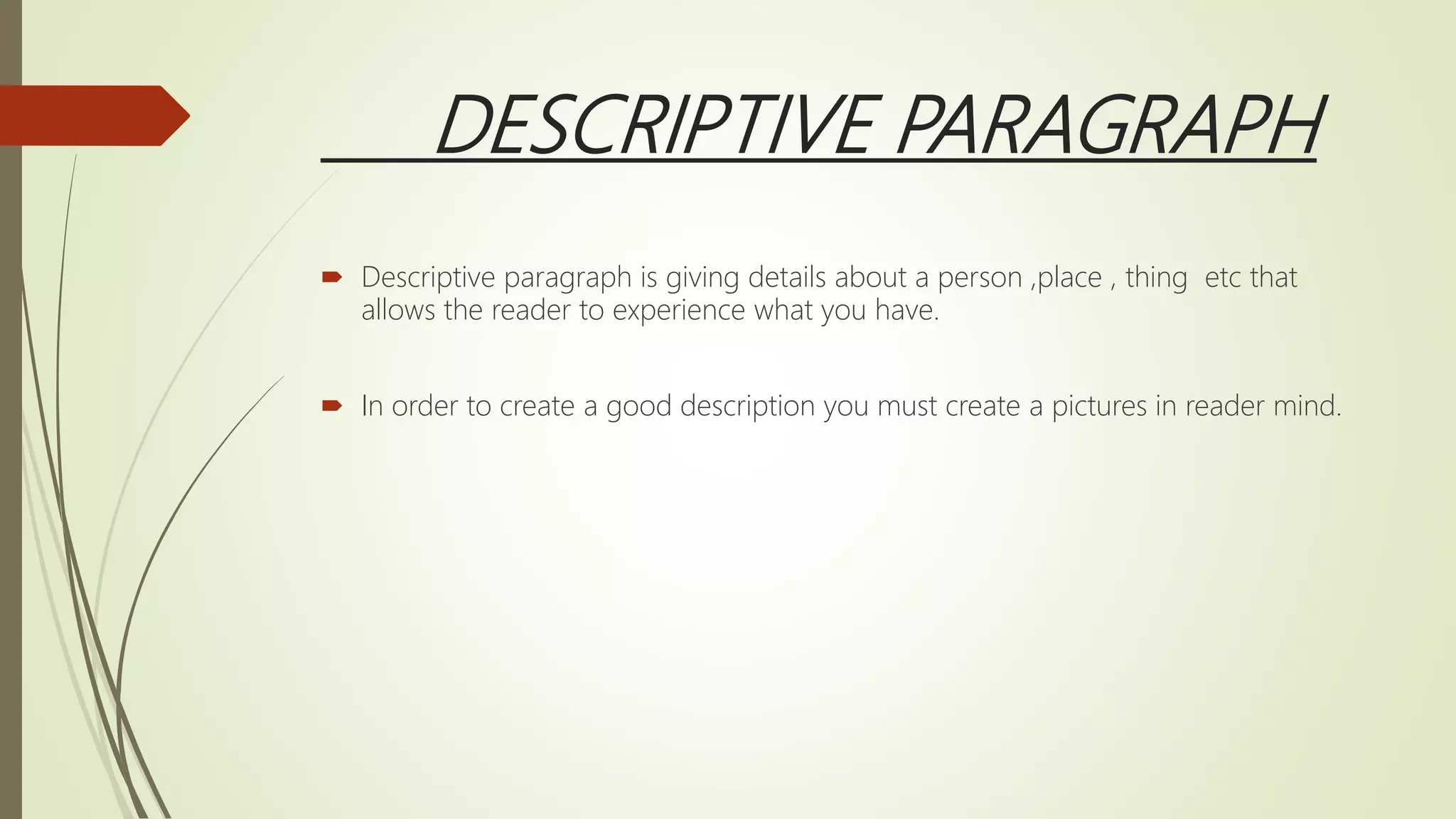 DESCRIPTIVE PARAGRAPH

Descriptive paragraph is giving details about a person ,place , thing etc that allows the reader to experience what you have.

In order to create a good description you must create a pictures in reader mind.